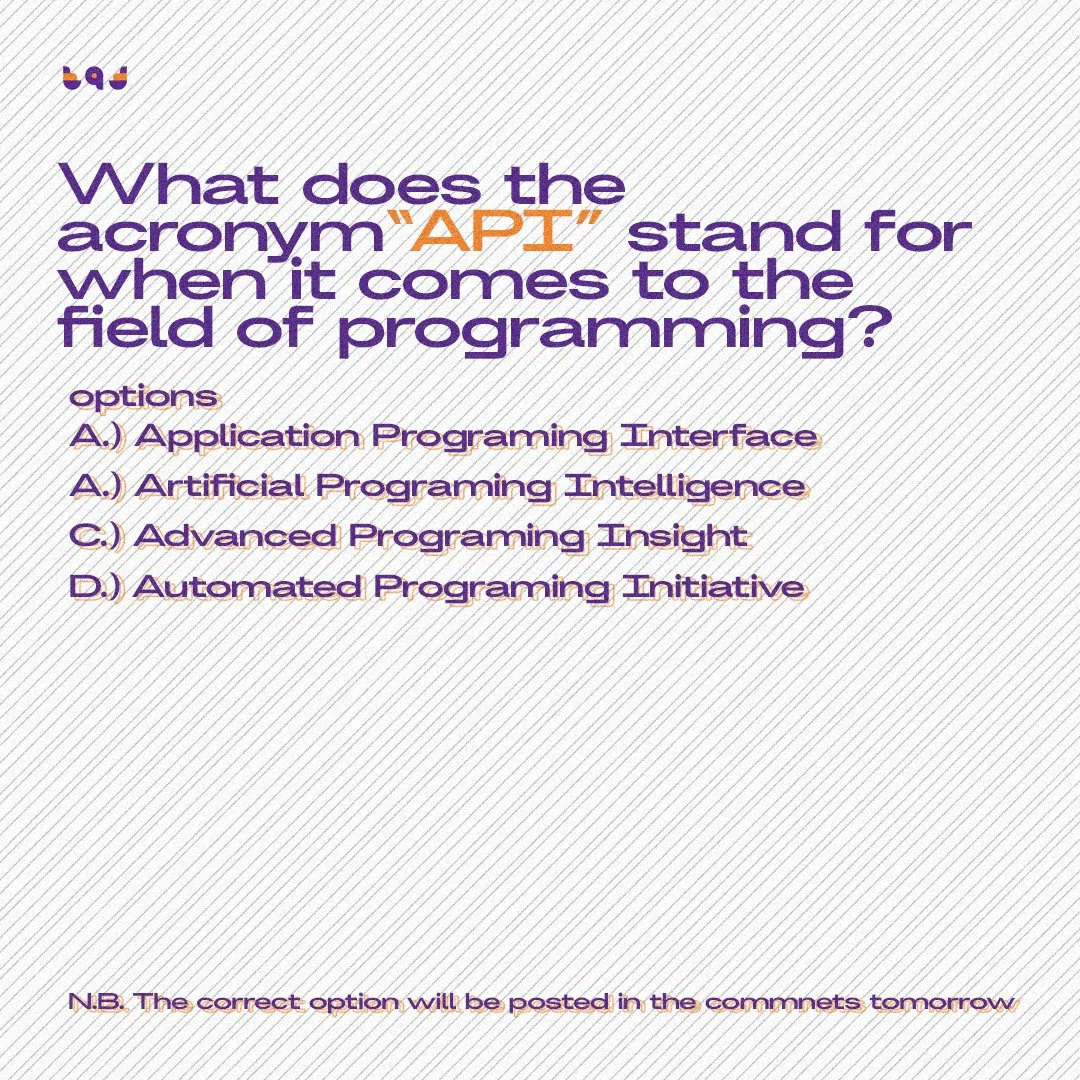 What does the acronym"API" stand for when it comes to the field of programming?

options

A.) Application Programing Interface

A.) Artificial Programing Intelligence

C.) Advanced Programing Insight

D.) Automated Programing Initiative

N.B. The correct option will be posted in the commnets tomorrow